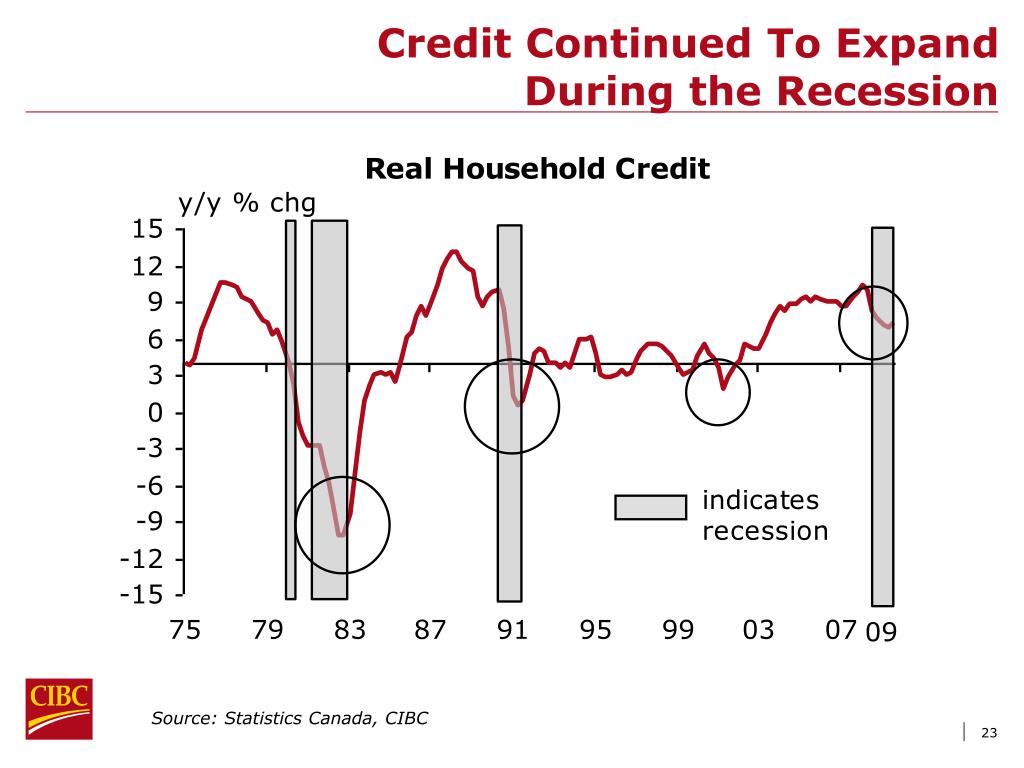 Credit Continued To Expand During the Recession

Real Household Credit

y/y % chg

15
12
9
6
3
0
-3
-6
-9
-12
-15

75 79 83 87 91 95 99 03 07 09

indicates recession

CIBC

Source: Statistics Canada, CIBC

23